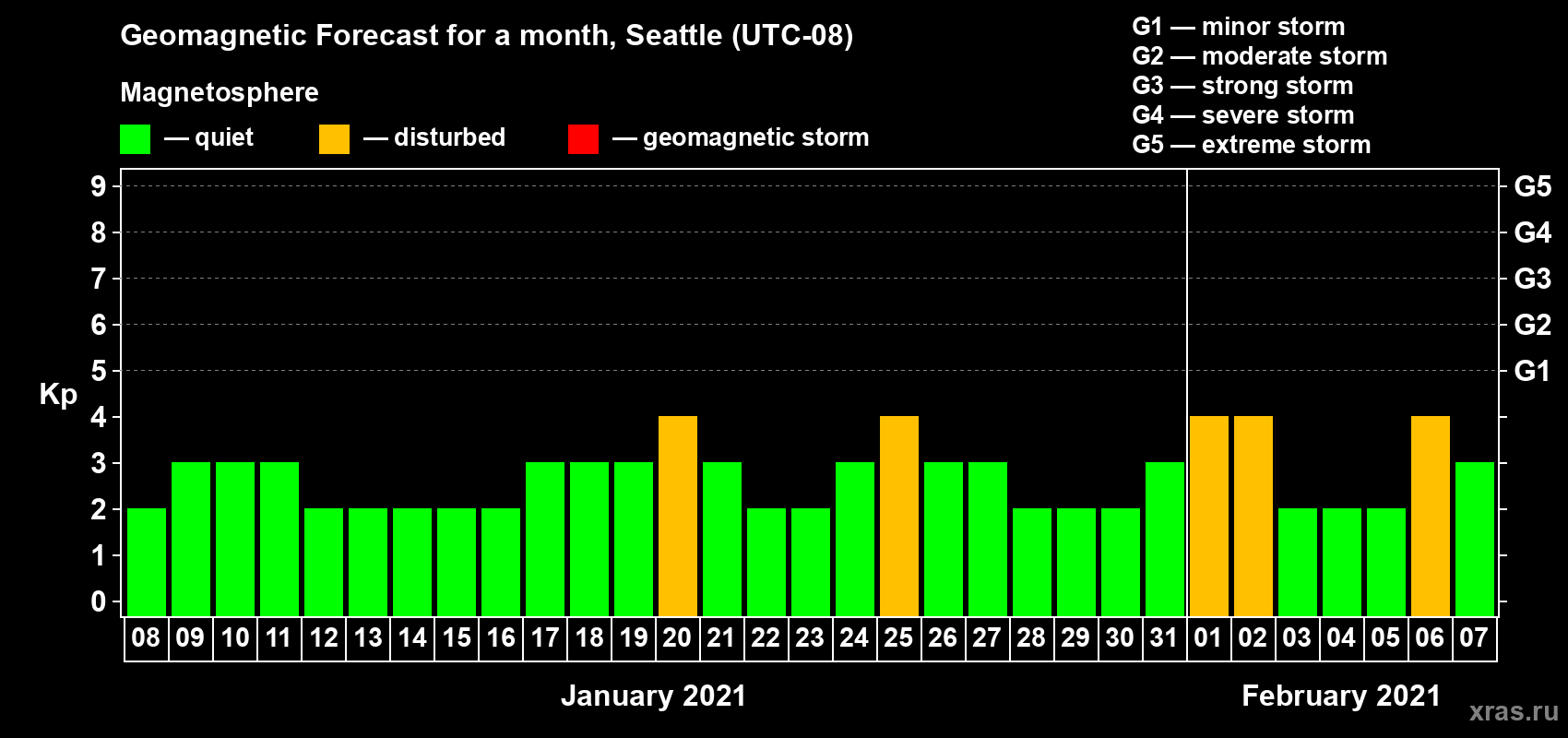 Geomagnetic Forecast for a month, Seattle (UTC-08)

Magnetosphere

— quiet — disturbed — geomagnetic storm

G1 — minor storm
G2 — moderate storm
G3 — strong storm
G4 — severe storm
G5 — extreme storm

Kp

9 8 7 6 5 4 3 2 1 0

G5 G4 G3 G2 G1

08 09 10 11 12 13 14 15 16 17 18 19 20 21 22 23 24 25 26 27 28 29 30 31 01 02 03 04 05 06 07

January 2021

February 2021

xras.ru